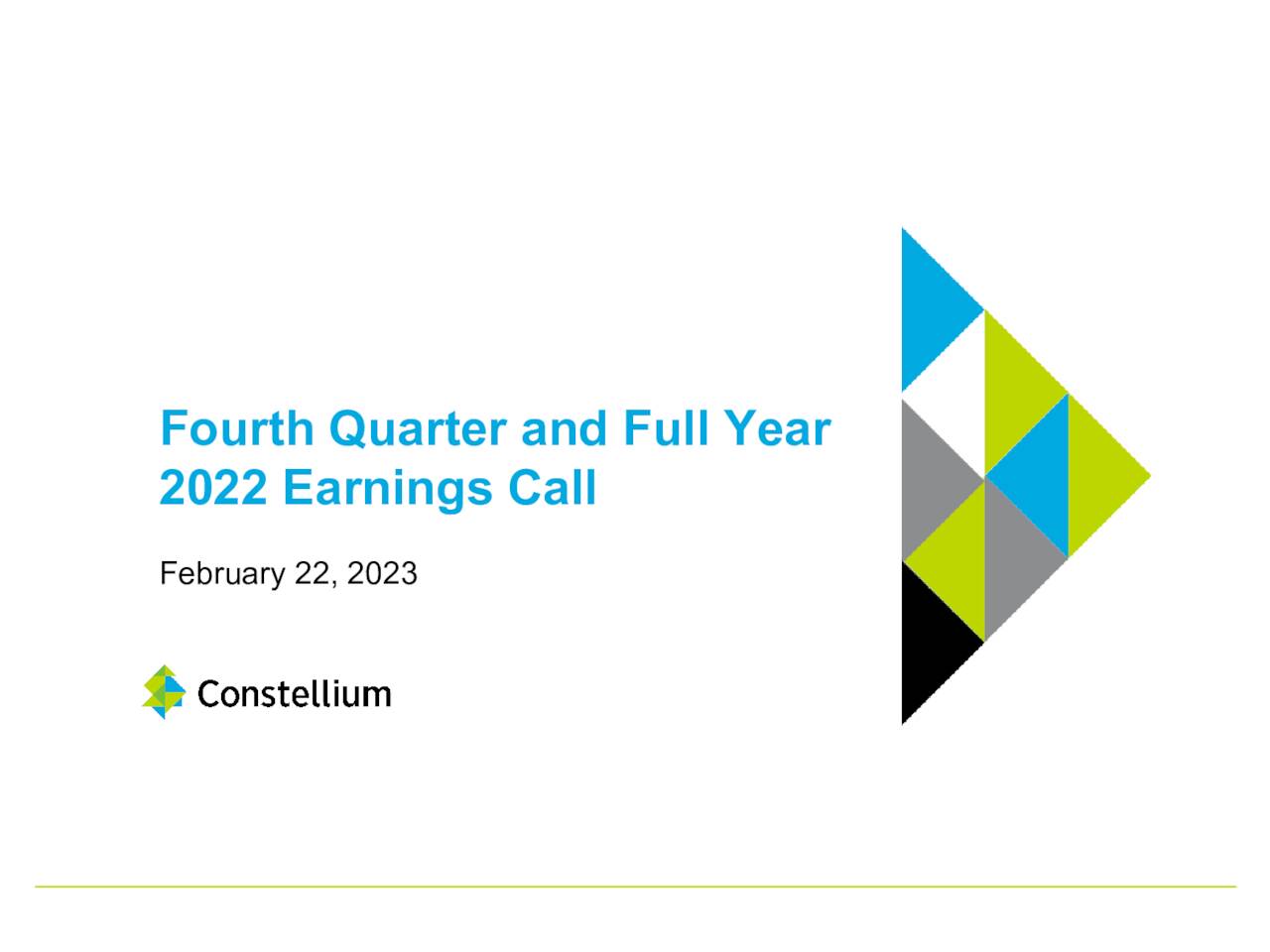 Fourth Quarter and Full Year 2022 Earnings Call

February 22, 2023

Constellium